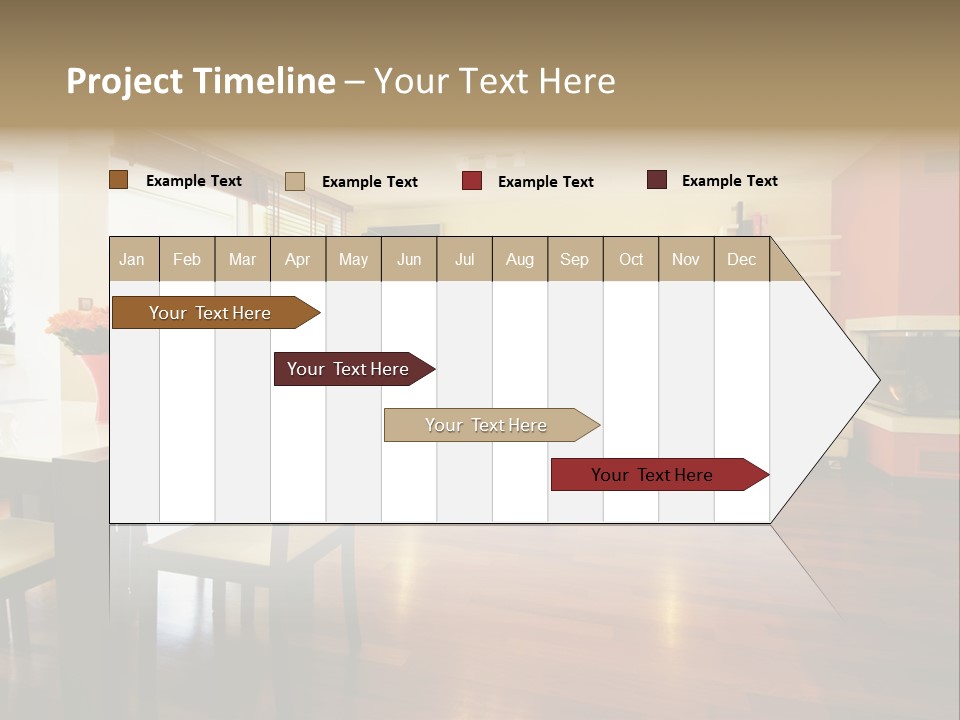 Project Timeline – Your Text Here

Example Text
Example Text
Example Text
Example Text

| Jan | Feb | Mar | Apr | May | Jun | Jul | Aug | Sep | Oct | Nov | Dec |
|---|---|---|---|---|---|---|---|---|---|---|---|

Your Text Here

Your Text Here

Your Text Here

Your Text Here